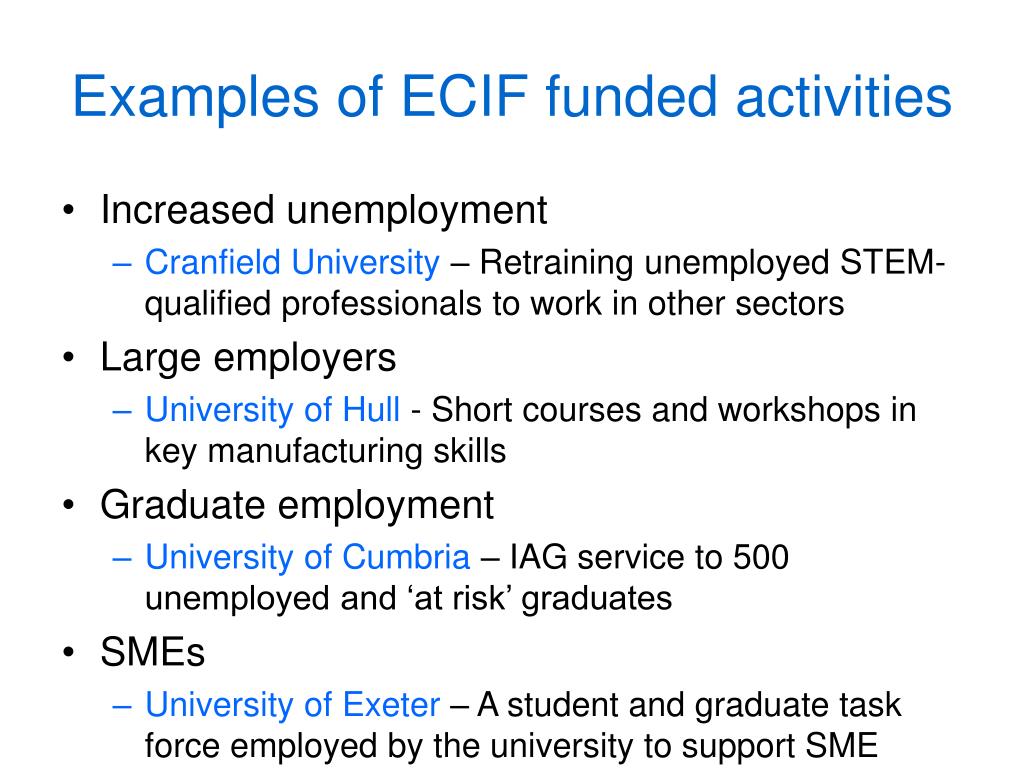 Examples of ECIF funded activities

• Increased unemployment
– Cranfield University – Retraining unemployed STEM-qualified professionals to work in other sectors

• Large employers
– University of Hull - Short courses and workshops in key manufacturing skills

• Graduate employment
– University of Cumbria – IAG service to 500 unemployed and ‘at risk’ graduates

• SMEs
– University of Exeter – A student and graduate task force employed by the university to support SME